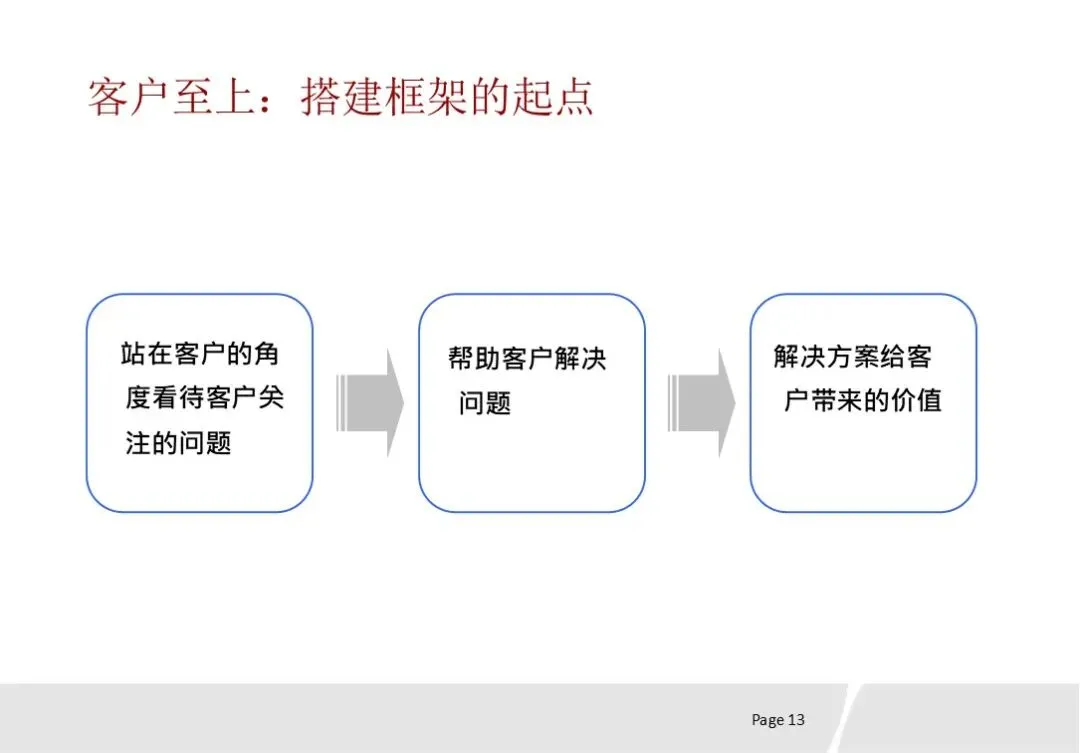 客户至上：搭建框架的起点

站在客户的角度看待客户关注的问题

帮助客户解决问题

解决方案给客户带来的价值

Page 13